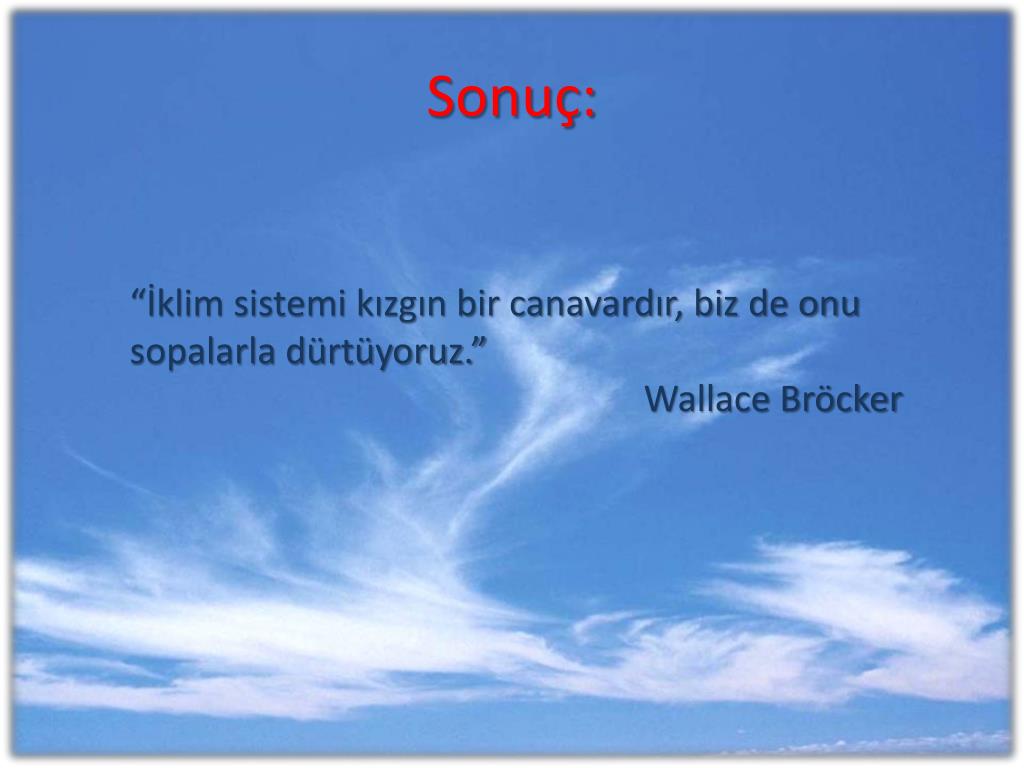 Sonuç:

“İklim sistemi kızgın bir canavardır, biz de onu sopalarla dürtüyoruz.”

Wallace Bröcker